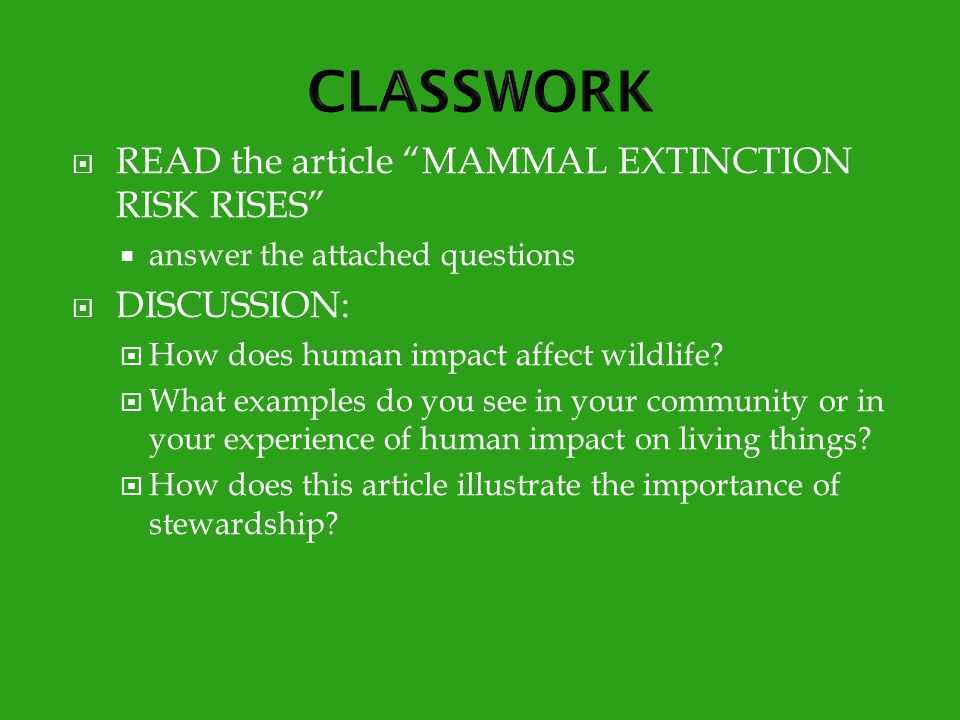 CLASSWORK

READ the article “MAMMAL EXTINCTION RISK RISES”

answer the attached questions

DISCUSSION:

How does human impact affect wildlife?

What examples do you see in your community or in your experience of human impact on living things?

How does this article illustrate the importance of stewardship?